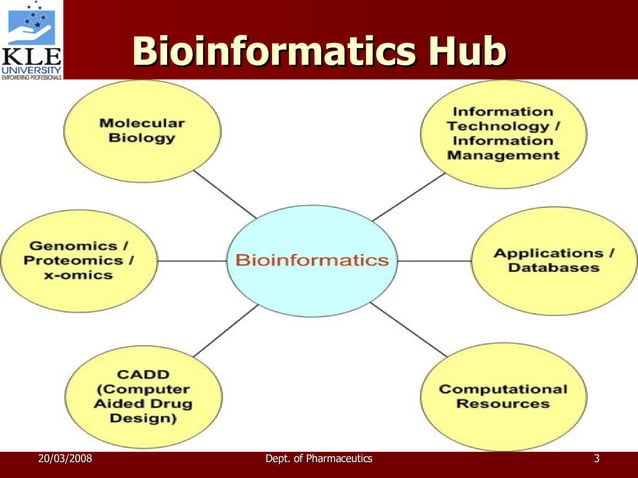 KLE UNIVERSITY
EMPOWERING PROFESSIONALS

Bioinformatics Hub

Molecular Biology

Information Technology / Information Management

Genomics / Proteomics / x-omics

Bioinformatics

Applications / Databases

CADD (Computer Aided Drug Design)

Computational Resources

20/03/2008

Dept. of Pharmaceutics

3